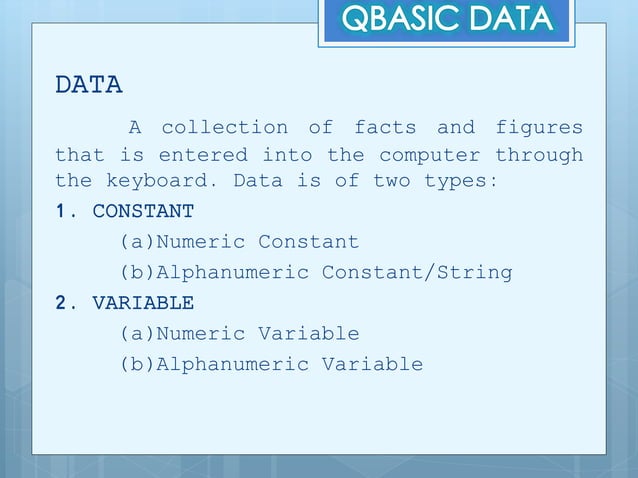 QBASIC DATA

DATA

A collection of facts and figures that is entered into the computer through the keyboard. Data is of two types:

1. CONSTANT

(a)Numeric Constant

(b)Alphanumeric Constant/String

2. VARIABLE

(a)Numeric Variable

(b)Alphanumeric Variable